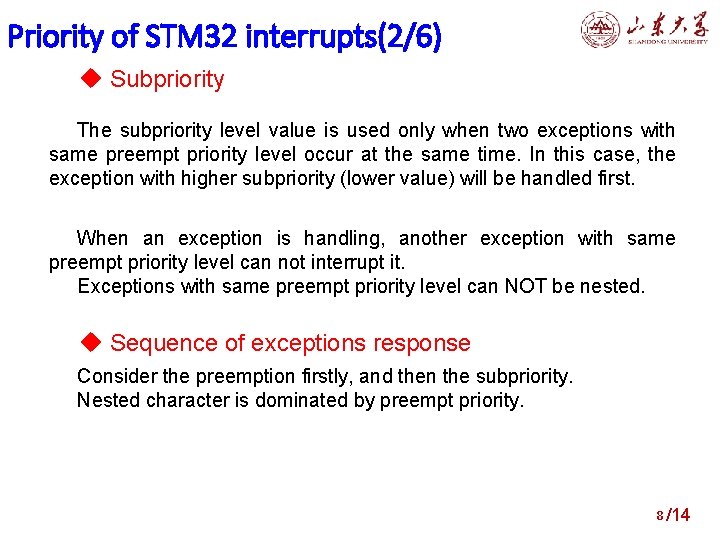 Priority of STM32 interrupts(2/6)

山东大学
SHANDONG UNIVERSITY

◆ Subpriority

The subpriority level value is used only when two exceptions with same preempt priority level occur at the same time. In this case, the exception with higher subpriority (lower value) will be handled first.

When an exception is handling, another exception with same preempt priority level can not interrupt it.
Exceptions with same preempt priority level can NOT be nested.

◆ Sequence of exceptions response

Consider the preemption firstly, and then the subpriority.
Nested character is dominated by preempt priority.

8/14